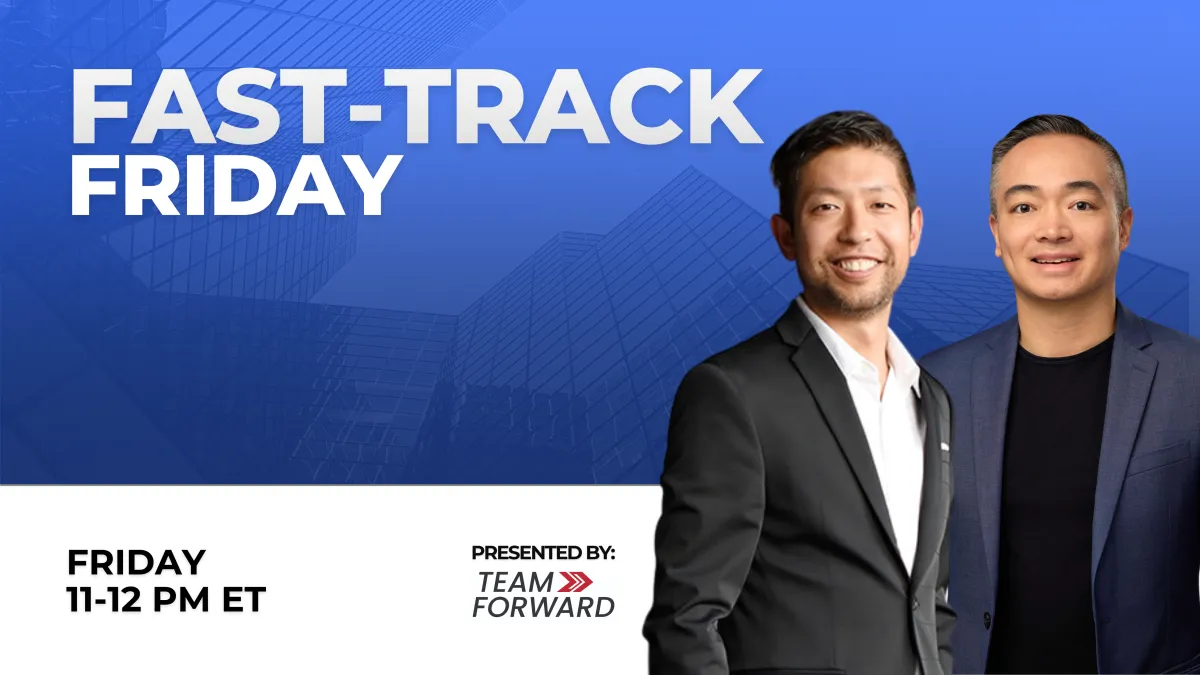 FAST-TRACK
FRIDAY

FRIDAY
11-12 PM ET

PRESENTED BY:
TEAM
FORWARD